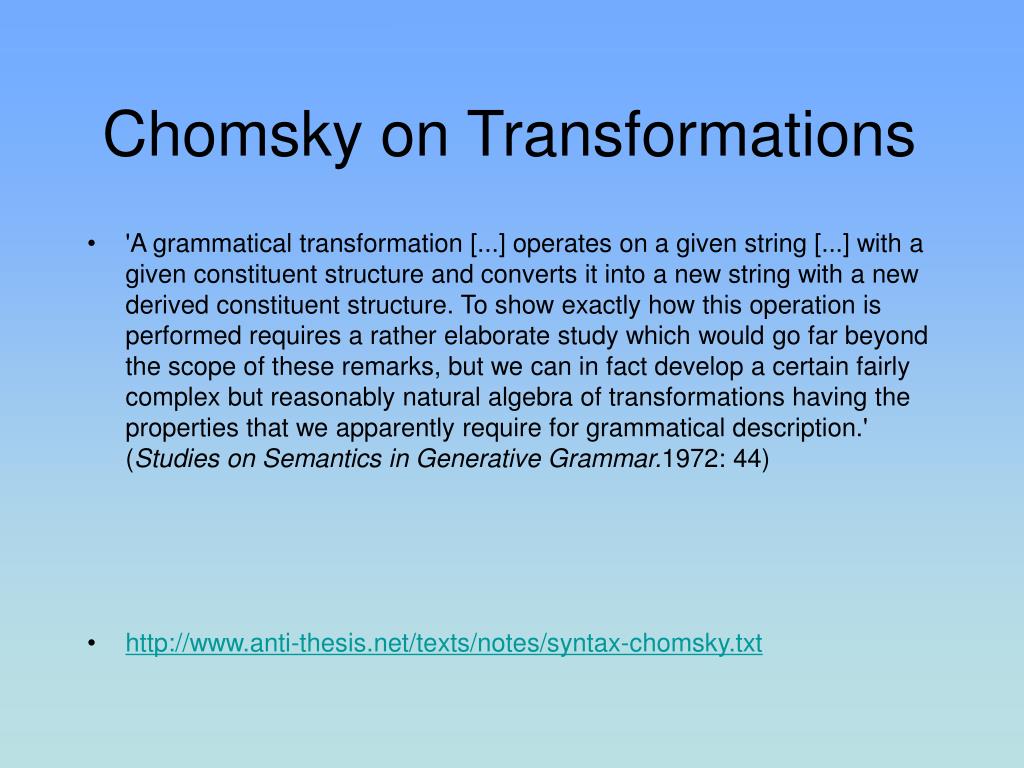 Chomsky on Transformations

• 'A grammatical transformation [...] operates on a given string [...] with a given constituent structure and converts it into a new string with a new derived constituent structure. To show exactly how this operation is performed requires a rather elaborate study which would go far beyond the scope of these remarks, but we can in fact develop a certain fairly complex but reasonably natural algebra of transformations having the properties that we apparently require for grammatical description.' (Studies on Semantics in Generative Grammar.1972: 44)

• http://www.anti-thesis.net/texts/notes/syntax-chomsky.txt